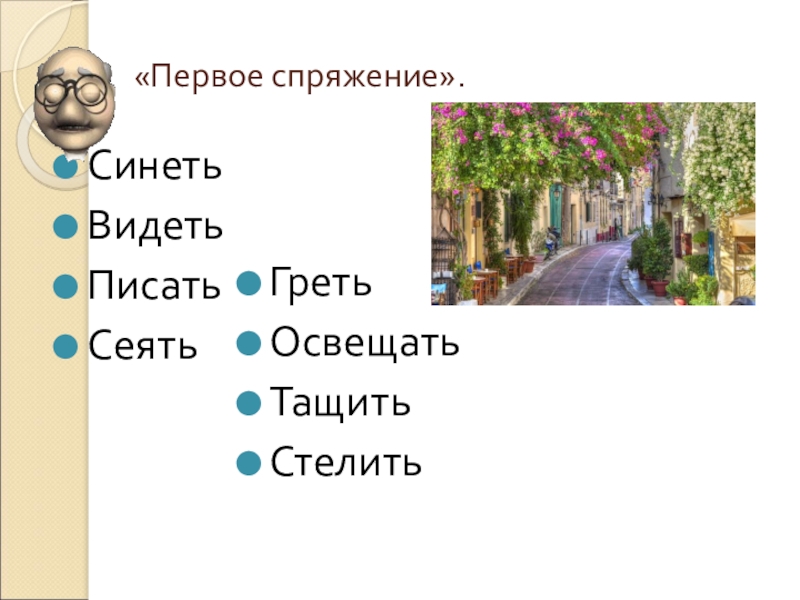 «Первое спряжение».

Синеть
Видеть
Писать
Сеять

Греть
Освещать
Тащить
Стелить